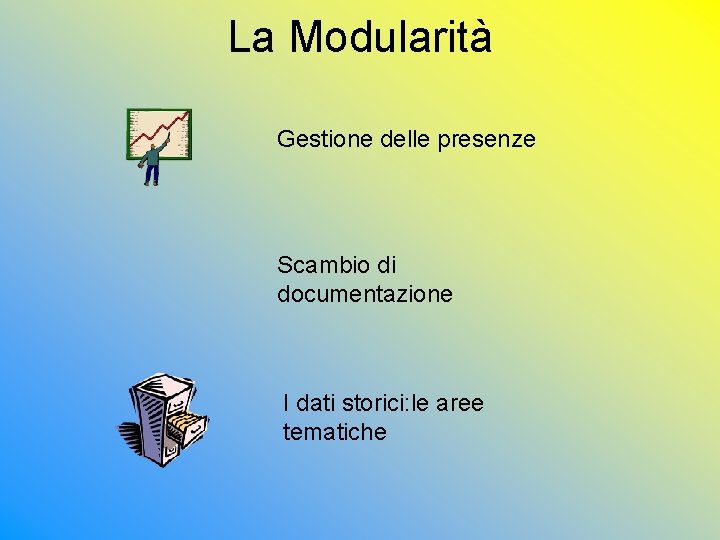 La Modularità

Gestione delle presenze

Scambio di documentazione

I dati storici:le aree tematiche